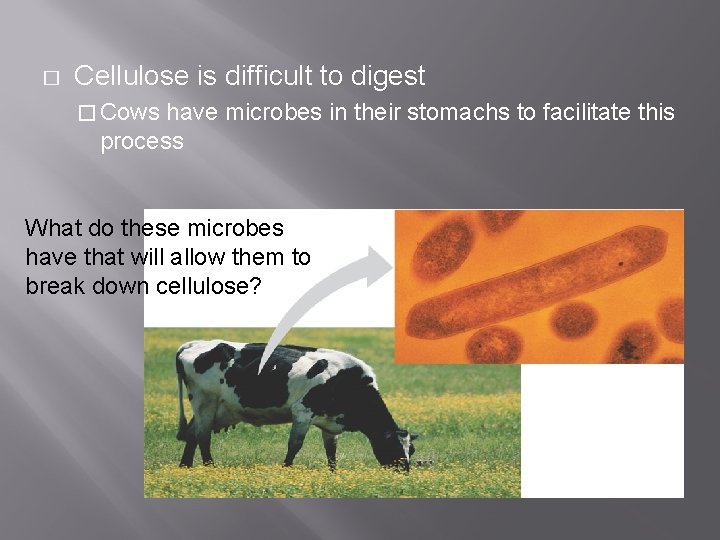 □ Cellulose is difficult to digest

□ Cows have microbes in their stomachs to facilitate this process

What do these microbes have that will allow them to break down cellulose?